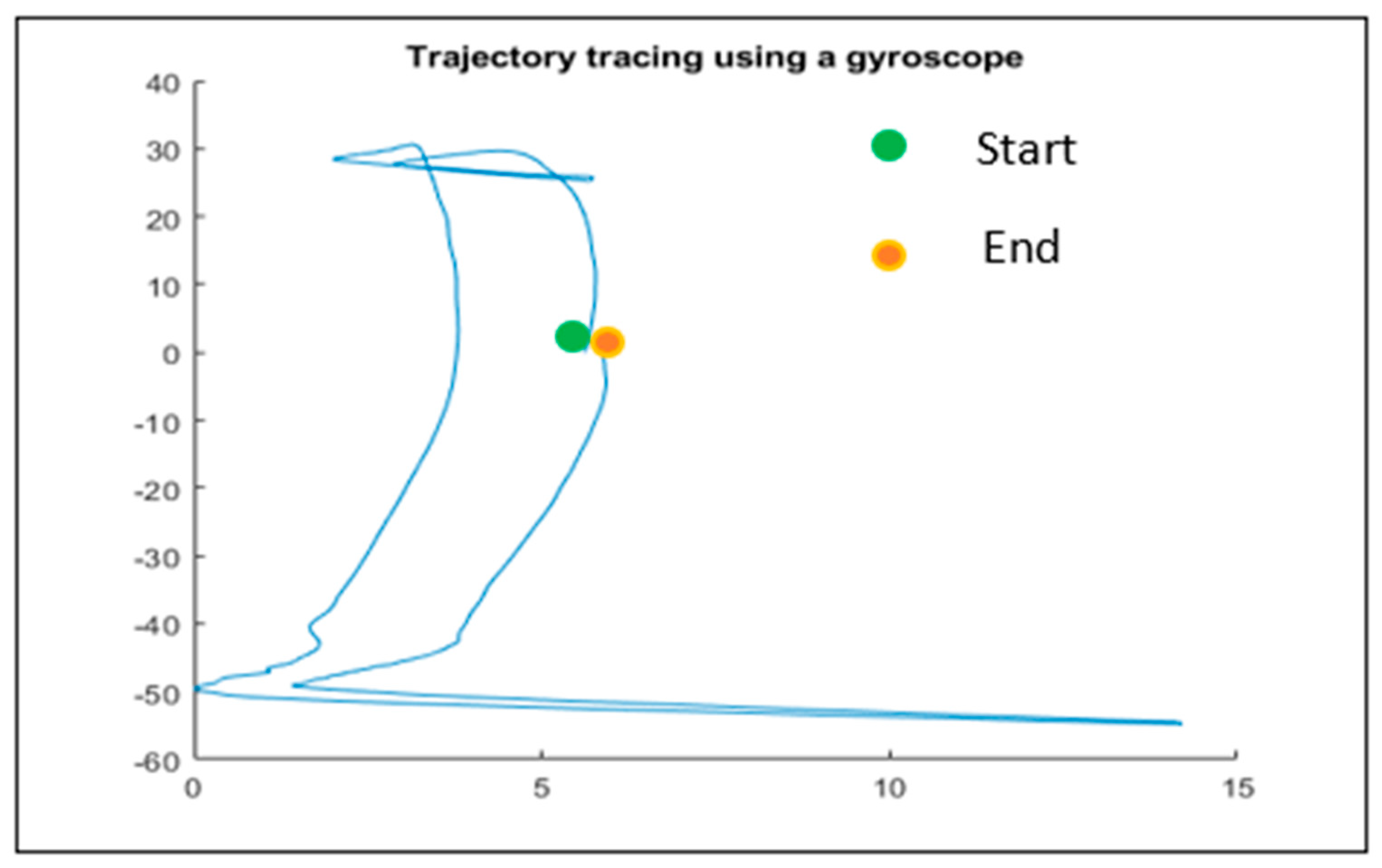 Trajectory tracing using a gyroscope

Start

End

40
30
20
10
0
-10
-20
-30
-40
-50
-60

0
5
10
15